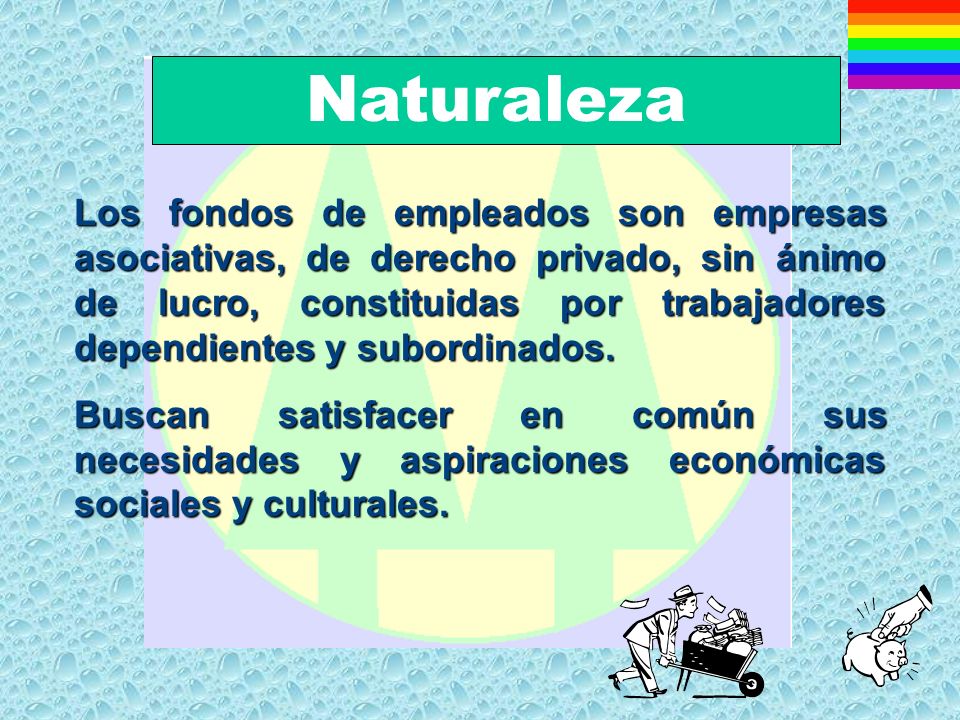 Naturaleza

Los fondos de empleados son empresas asociativas, de derecho privado, sin ánimo de lucro, constituidas por trabajadores dependientes y subordinados.

Buscan satisfacer en común sus necesidades y aspiraciones económicas sociales y culturales.